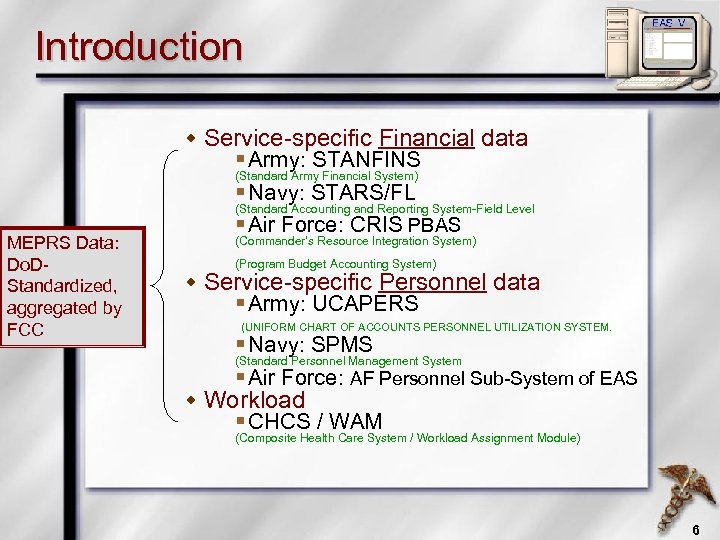 Introduction

EAS V

MEPRS Data: DoD-Standardized, aggregated by FCC

Service-specific Financial data
Army: STANFINS
(Standard Army Financial System)
Navy: STARS/FL
(Standard Accounting and Reporting System-Field Level
Air Force: CRIS PBAS
(Commander's Resource Integration System)
(Program Budget Accounting System)

Service-specific Personnel data
Army: UCAPERS
(UNIFORM CHART OF ACCOUNTS PERSONNEL UTILIZATION SYSTEM.
Navy: SPMS
(Standard Personnel Management System
Air Force: AF Personnel Sub-System of EAS

Workload
CHCS / WAM
(Composite Health Care System / Workload Assignment Module)

6